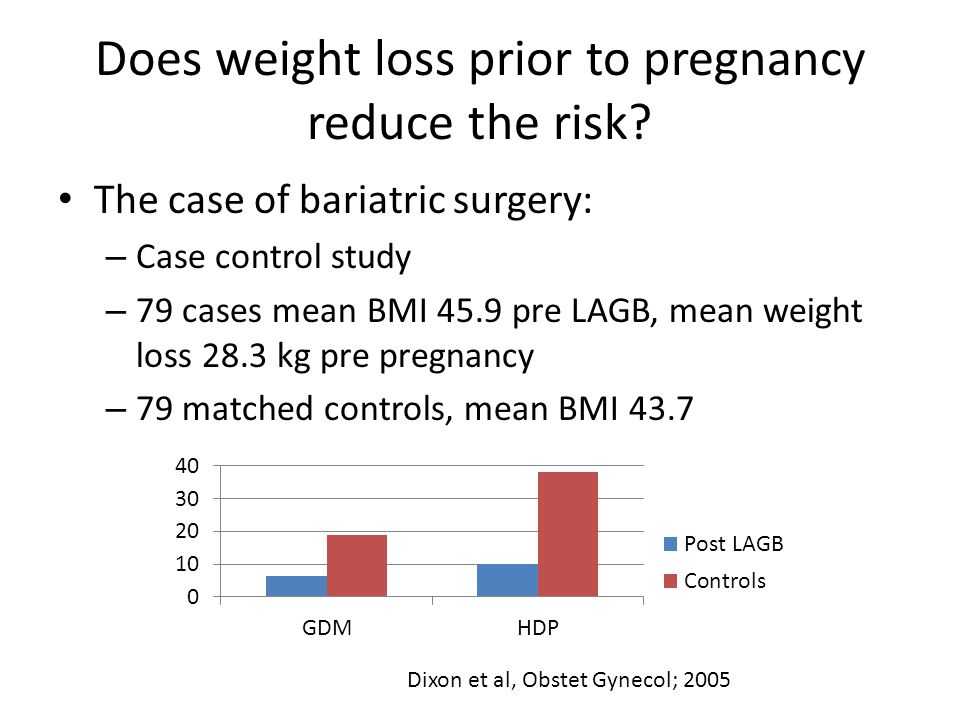 Does weight loss prior to pregnancy reduce the risk?

• The case of bariatric surgery:
– Case control study
– 79 cases mean BMI 45.9 pre LAGB, mean weight loss 28.3 kg pre pregnancy
– 79 matched controls, mean BMI 43.7

40
30
20
10
0
GDM
HDP
Post LAGB
Controls

Dixon et al, Obstet Gynecol; 2005